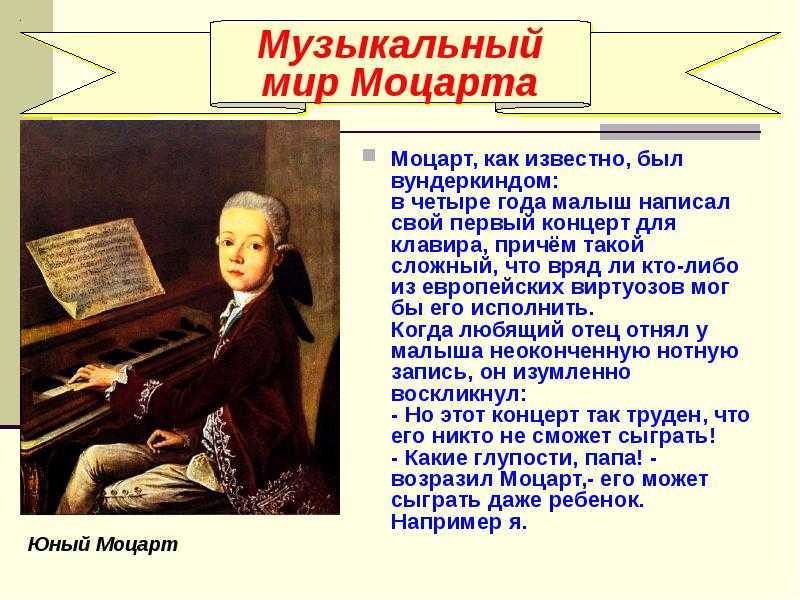 Музыкальный мир Моцарта

Моцарт, как известно, был вундеркиндом:
в четыре года малыш написал свой первый концерт для клавира, причём такой сложный, что вряд ли кто-либо из европейских виртуозов мог бы его исполнить.
Когда любящий отец отнял у малыша неоконченную нотную запись, он изумленно воскликнул:
- Но этот концерт так труден, что его никто не сможет сыграть!
- Какие глупости, папа! - возразил Моцарт,- его может сыграть даже ребенок. Например я.

Юный Моцарт